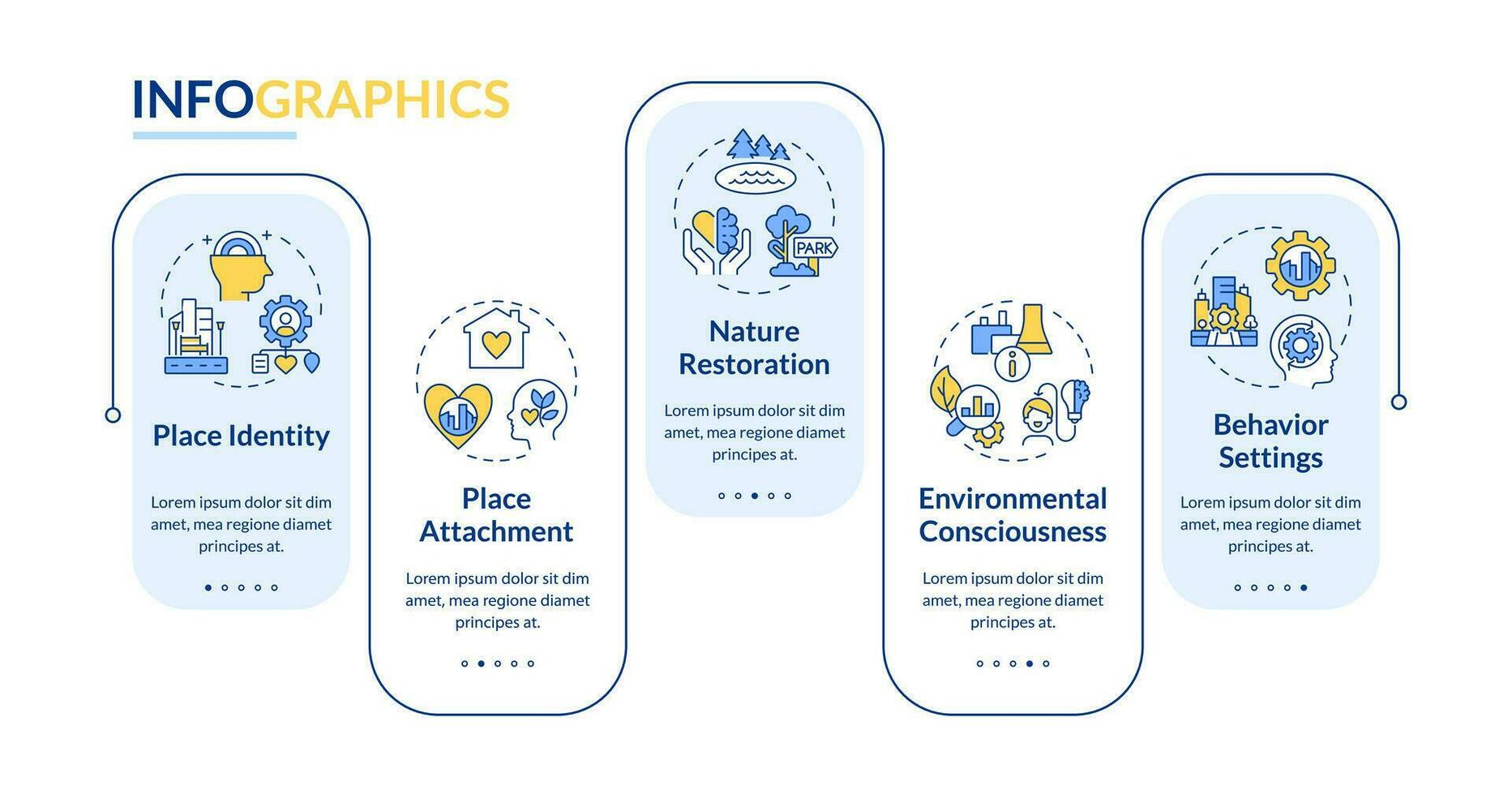 INFOGRAPHICS

Place Identity

Lorem ipsum dolor sit dim amet, mea regione diamet principes at.

Place Attachment

Lorem ipsum dolor sit dim amet, mea regione diamet principes at.

PARK

Nature Restoration

Lorem ipsum dolor sit dim amet, mea regione diamet principes at.

Environmental Consciousness

Lorem ipsum dolor sit dim amet, mea regione diamet principes at.

Behavior Settings

Lorem ipsum dolor sit dim amet, mea regione diamet principes at.